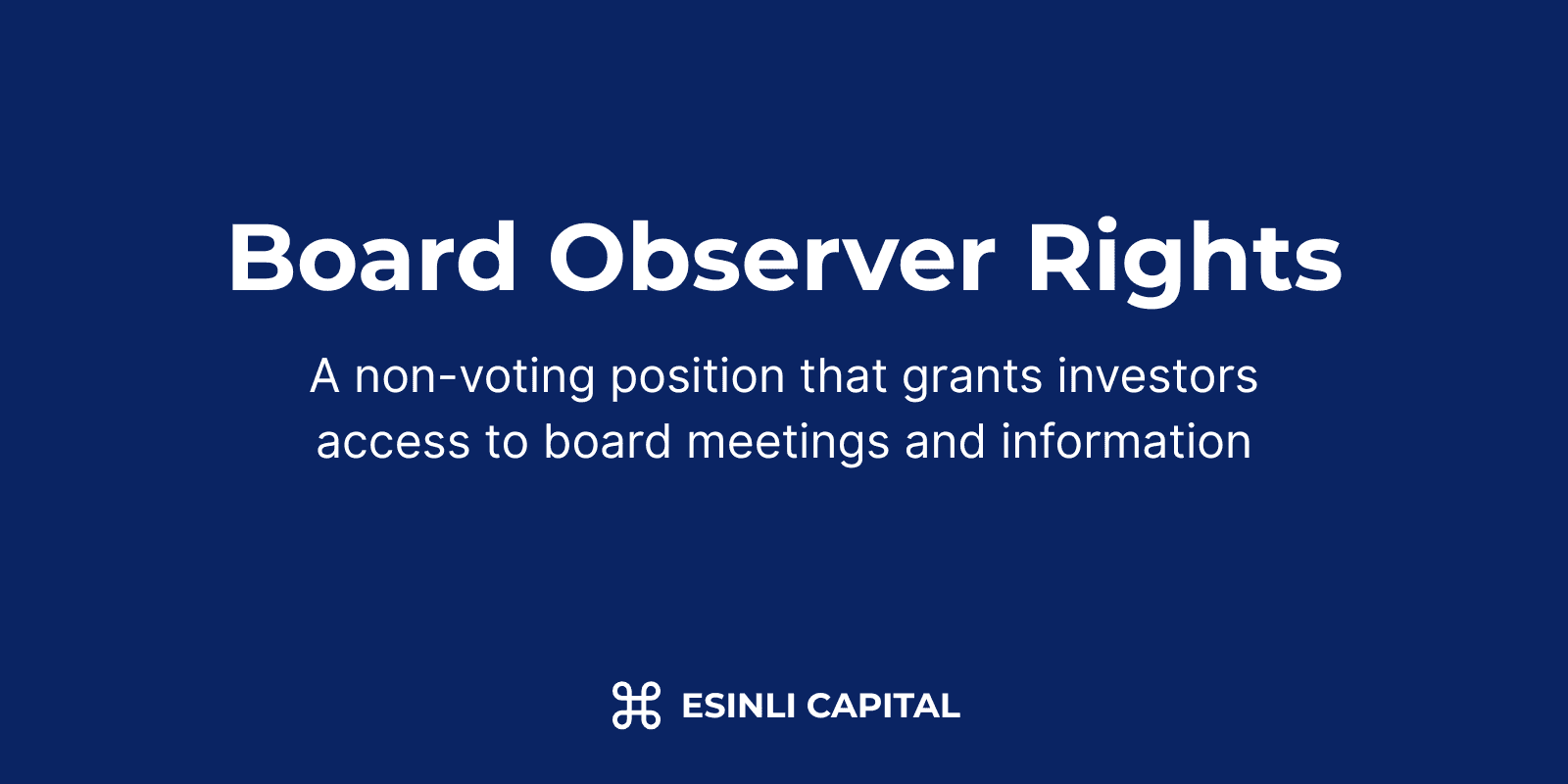 Board Observer Rights

A non-voting position that grants investors access to board meetings and information

ESINLI CAPITAL